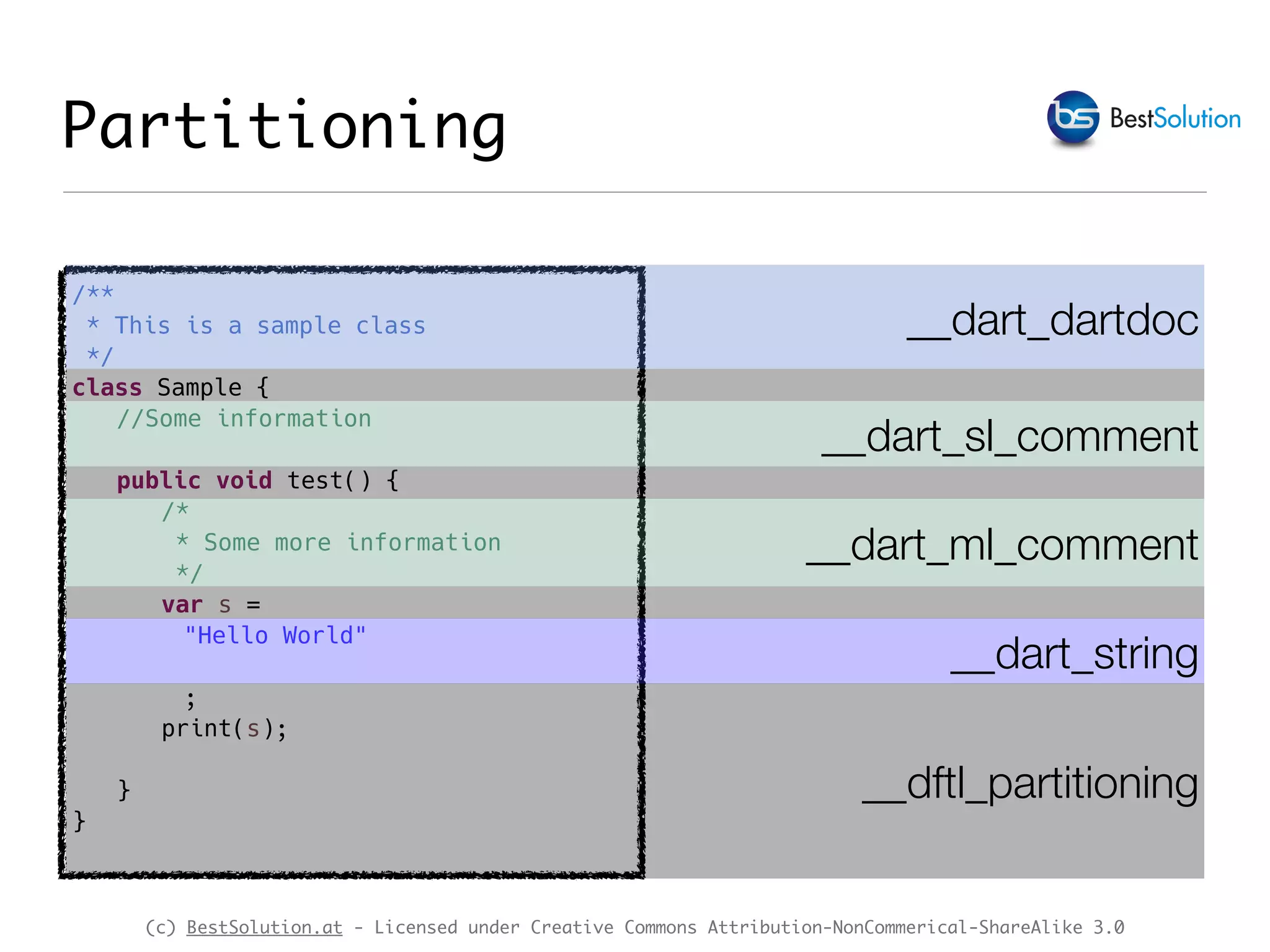 Partitioning

bs BestSolution

/**
 * This is a sample class
 */
class Sample {
   //Some information

   public void test() {
      /*
       * Some more information
       */
      var s =
       "Hello World"

       ;
      print(s);

   }
}

__dart_dartdoc

__dart_sl_comment

__dart_ml_comment

__dart_string

__dftl_partitioning

(c) BestSolution.at - Licensed under Creative Commons Attribution-NonCommerical-ShareAlike 3.0